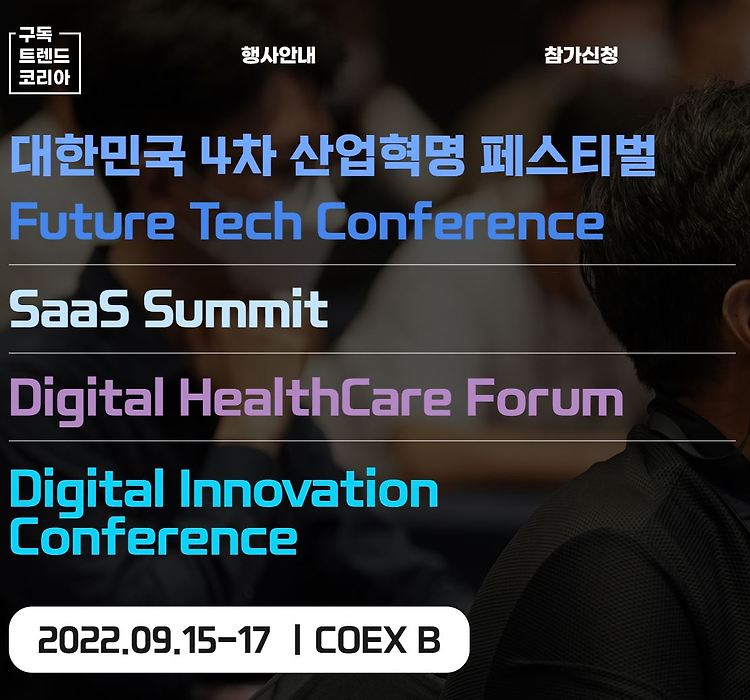 구독
트렌드
코리아

행사안내

참가신청

대한민국 4차 산업혁명 페스티벌
Future Tech Conference

SaaS Summit

Digital HealthCare Forum

Digital Innovation Conference

2022.09.15-17 | COEX B